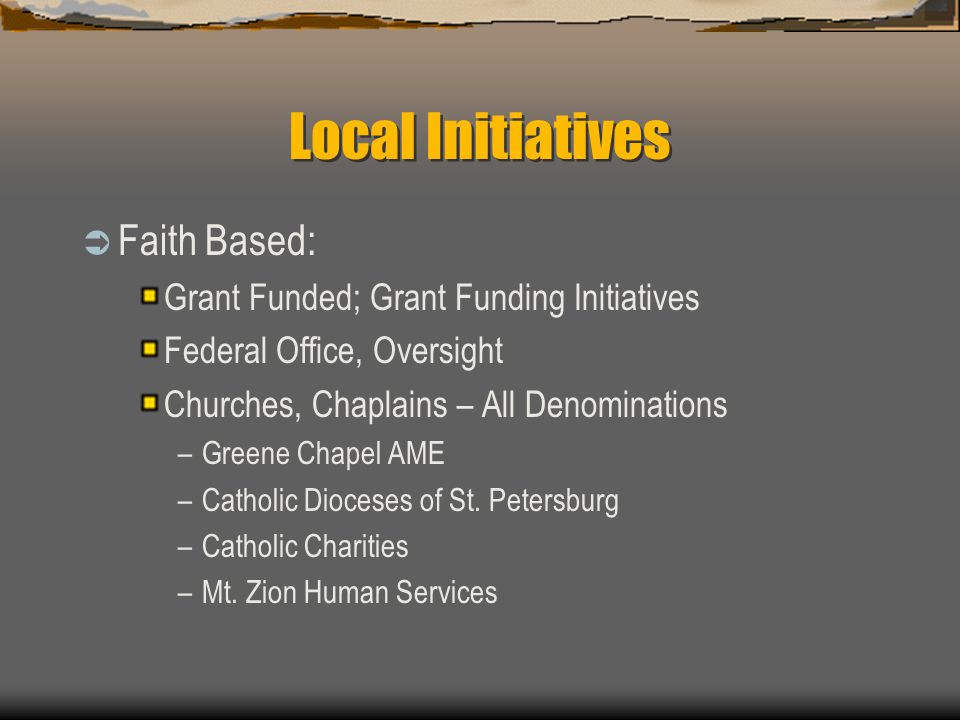 Local Initiatives

Faith Based:

Grant Funded; Grant Funding Initiatives

Federal Office, Oversight

Churches, Chaplains – All Denominations

– Greene Chapel AME

– Catholic Dioceses of St. Petersburg

– Catholic Charities

– Mt. Zion Human Services